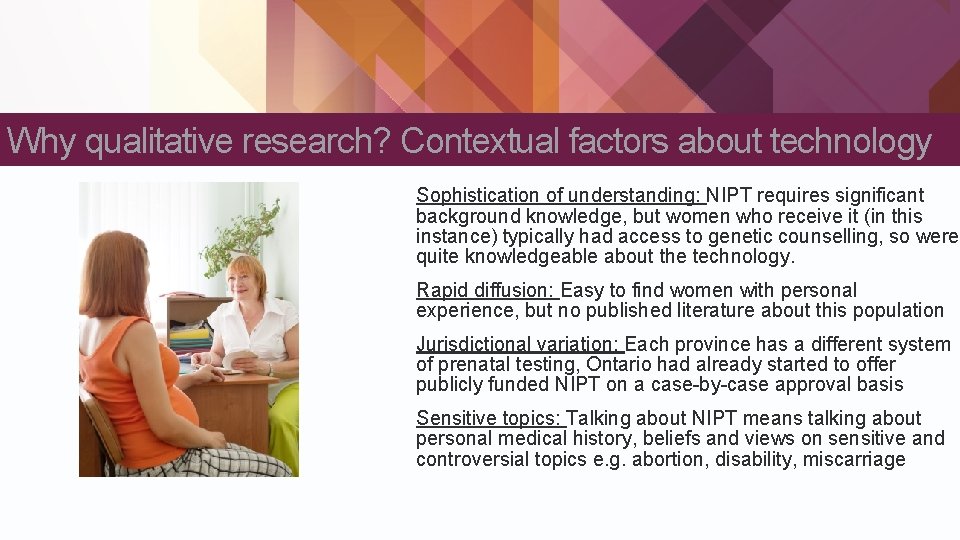 Why qualitative research? Contextual factors about technology

Sophistication of understanding: NIPT requires significant background knowledge, but women who receive it (in this instance) typically had access to genetic counselling, so were quite knowledgeable about the technology.

Rapid diffusion: Easy to find women with personal experience, but no published literature about this population

Jurisdictional variation: Each province has a different system of prenatal testing, Ontario had already started to offer publicly funded NIPT on a case-by-case approval basis

Sensitive topics: Talking about NIPT means talking about personal medical history, beliefs and views on sensitive and controversial topics e.g. abortion, disability, miscarriage